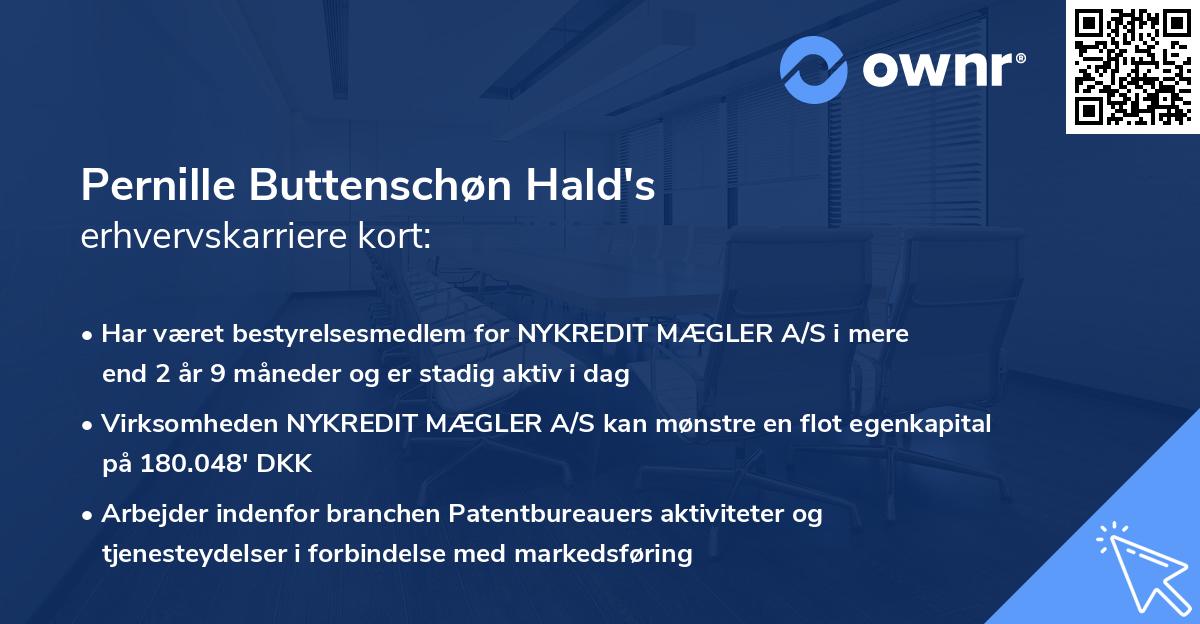 ownr®

Pernille Buttenschøn Hald's
erhvervskarriere kort:

• Har været bestyrelsesmedlem for NYKREDIT MÆGLER A/S i mere end 2 år 9 måneder og er stadig aktiv i dag

• Virksomheden NYKREDIT MÆGLER A/S kan mønstre en flot egenkapital på 180.048' DKK

• Arbejder indenfor branchen Patentbureauers aktiviteter og tjenesteydelser i forbindelse med markedsføring